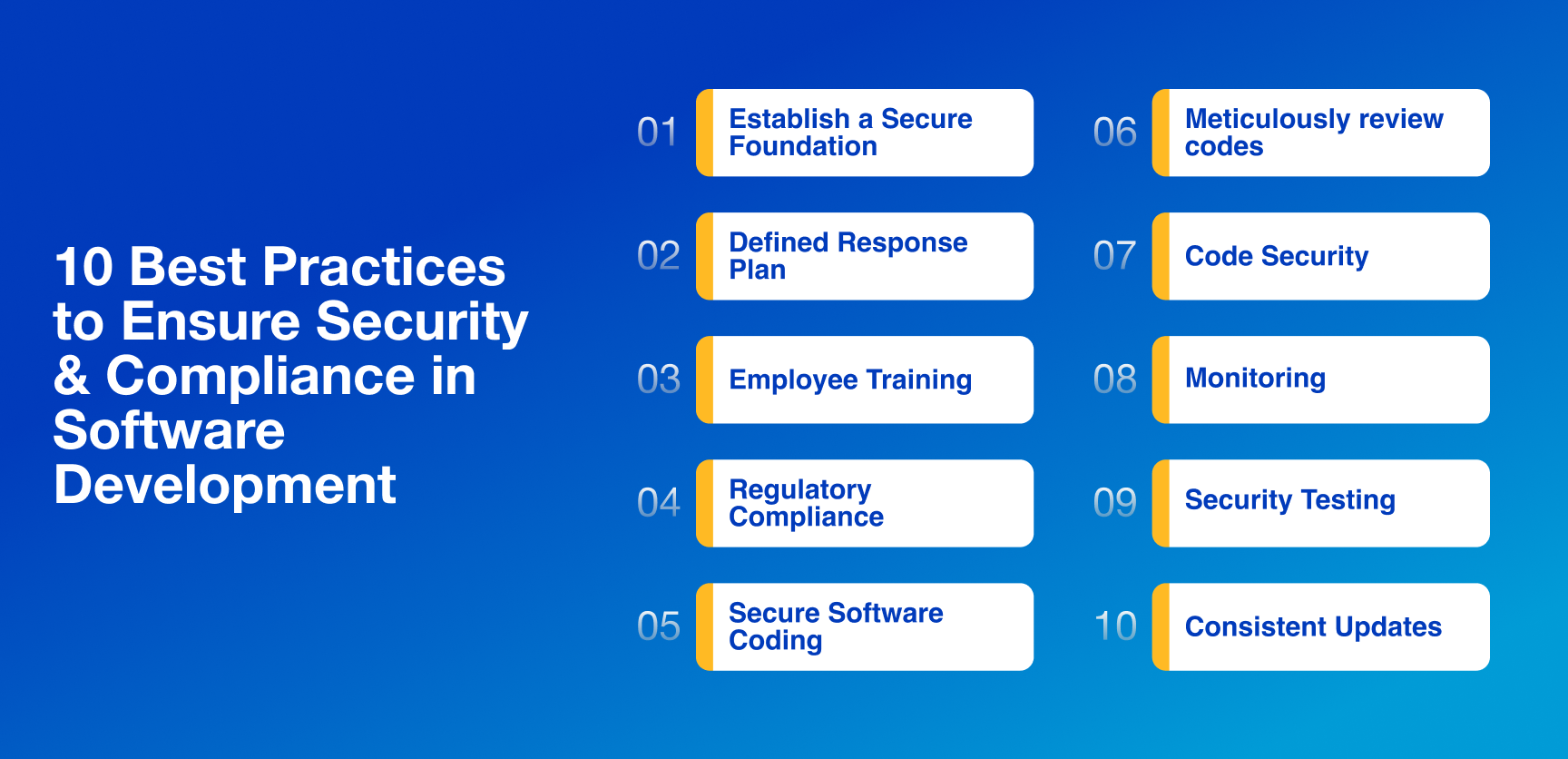 10 Best Practices to Ensure Security & Compliance in Software Development

01 Establish a Secure Foundation

02 Defined Response Plan

03 Employee Training

04 Regulatory Compliance

05 Secure Software Coding

06 Meticulously review codes

07 Code Security

08 Monitoring

09 Security Testing

10 Consistent Updates